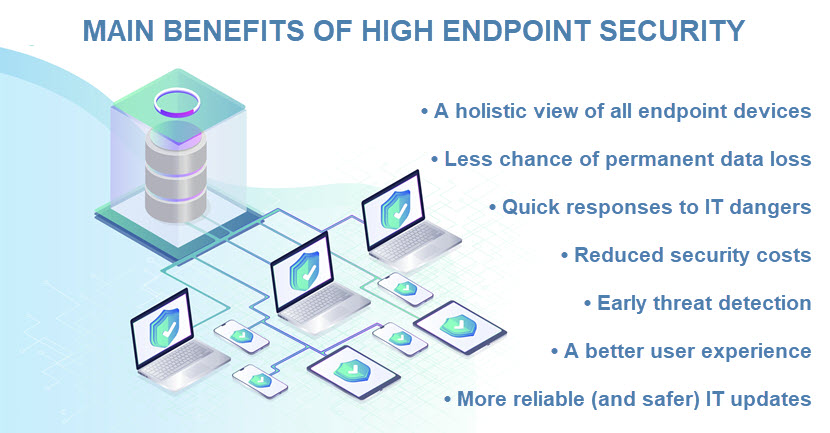 MAIN BENEFITS OF HIGH ENDPOINT SECURITY

• A holistic view of all endpoint devices

• Less chance of permanent data loss

• Quick responses to IT dangers

• Reduced security costs

• Early threat detection

• A better user experience

• More reliable (and safer) IT updates